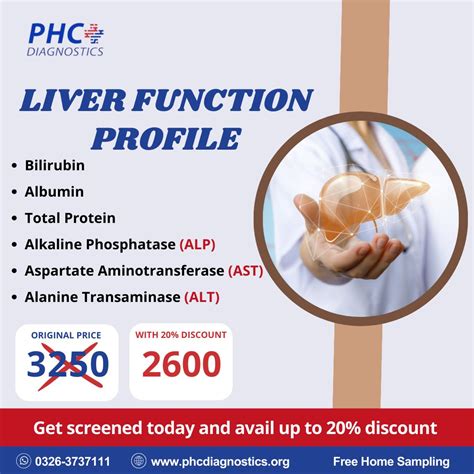 PHC
DIAGNOSTICS

LIVER FUNCTION PROFILE

• Bilirubin
• Albumin
• Total Protein
• Alkaline Phosphatase (ALP)
• Aspartate Aminotransferase (AST)
• Alanine Transaminase (ALT)

ORIGINAL PRICE
3250

WITH 20% DISCOUNT
2600

Get screened today and avail up to 20% discount

0326-3737111
www.phcdiagnostics.org
Free Home Sampling